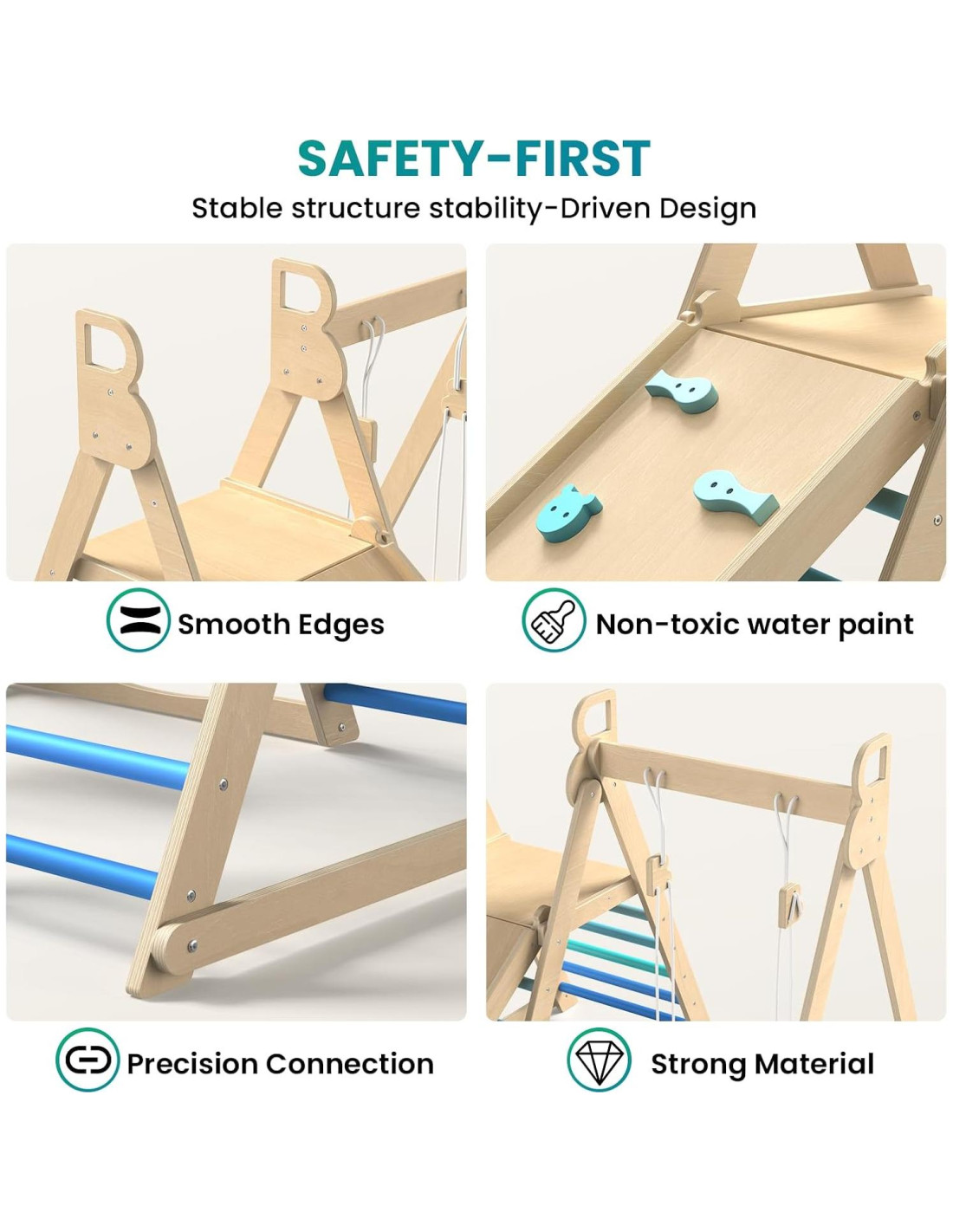 SAFETY-FIRST

Stable structure stability-Driven Design

Smooth Edges

Non-toxic water paint

Precision Connection

Strong Material